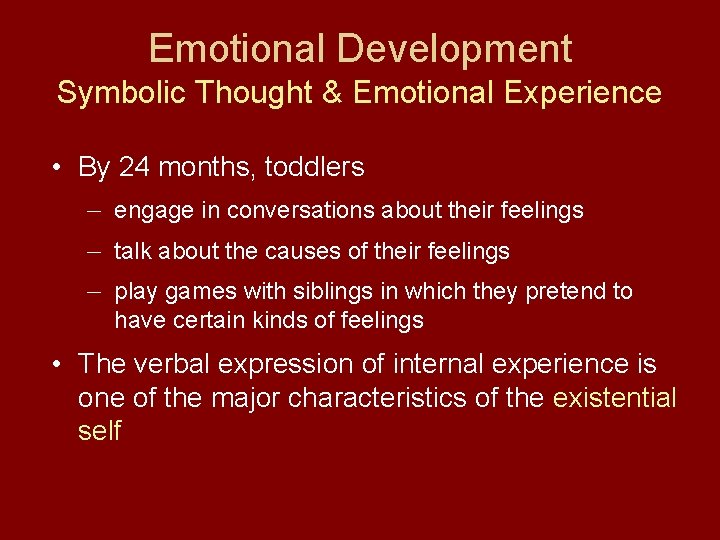 Emotional Development
Symbolic Thought & Emotional Experience

• By 24 months, toddlers
– engage in conversations about their feelings
– talk about the causes of their feelings
– play games with siblings in which they pretend to have certain kinds of feelings

• The verbal expression of internal experience is one of the major characteristics of the existential self